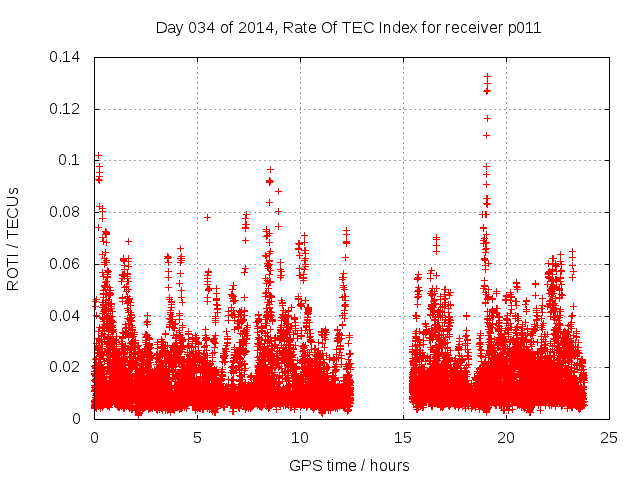 Day 034 of 2014, Rate Of TEC Index for receiver p011

ROTI / TECUs

0.14
0.12
0.1
0.08
0.06
0.04
0.02
0

0
5
10
15
20
25

GPS time / hours